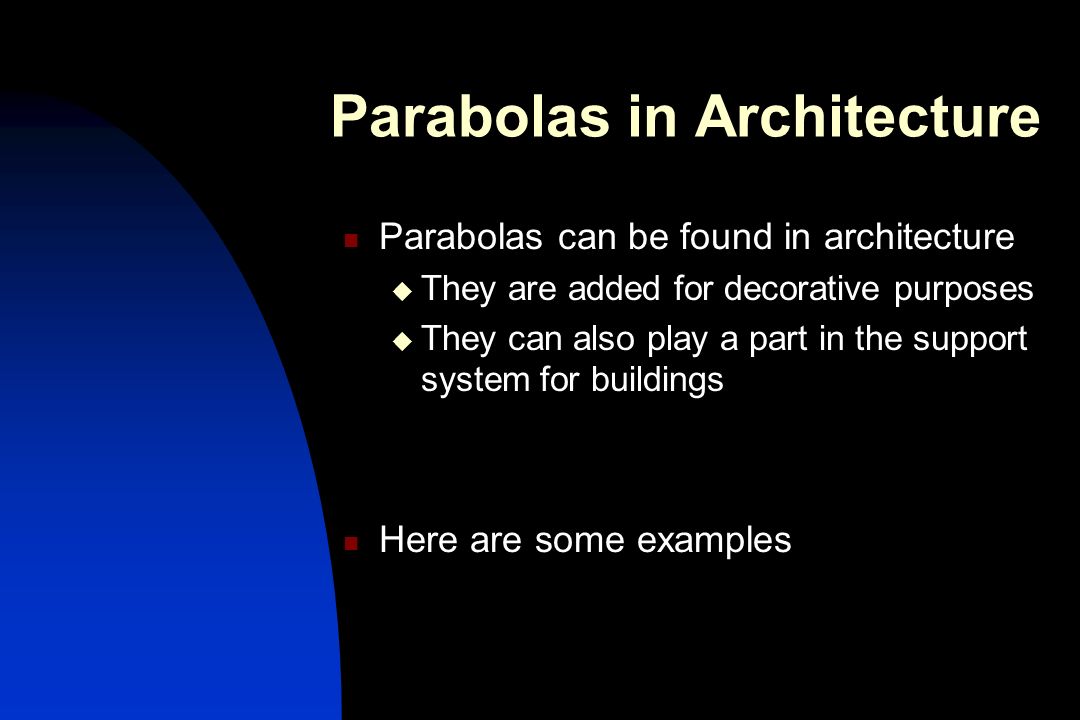 Parabolas in Architecture

Parabolas can be found in architecture

They are added for decorative purposes

They can also play a part in the support system for buildings

Here are some examples